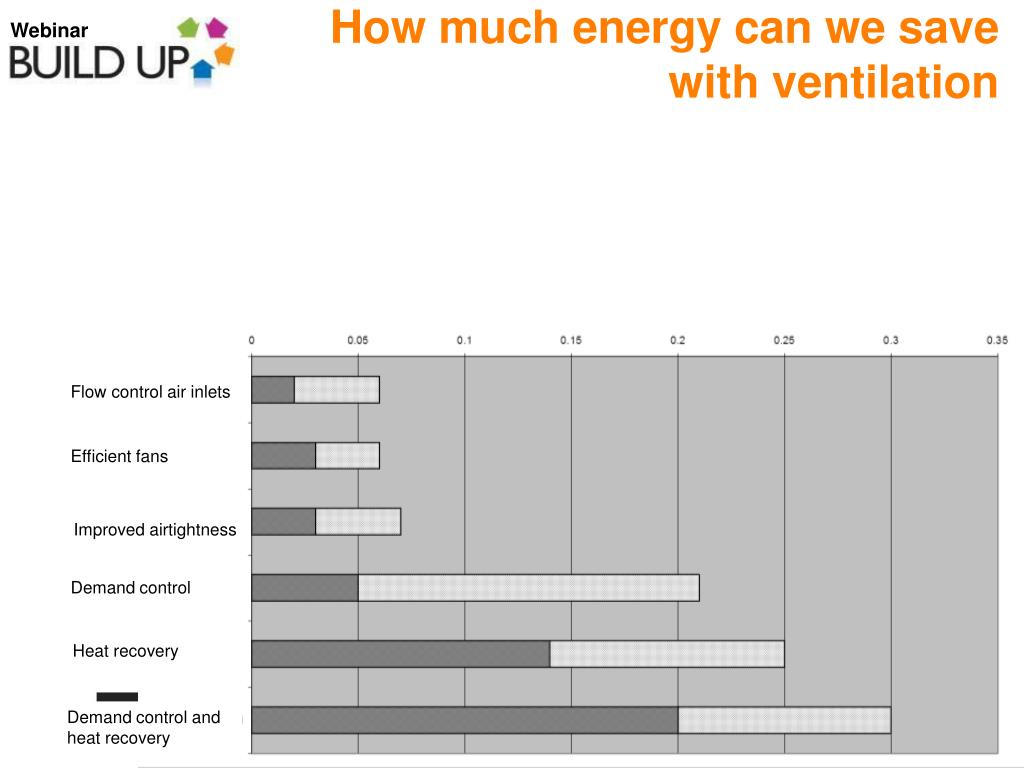 Webinar
BUILD UP

How much energy can we save with ventilation

0 0.05 0.1 0.15 0.2 0.25 0.3 0.35

Flow control air inlets

Efficient fans

Improved airtightness

Demand control

Heat recovery

Demand control and heat recovery